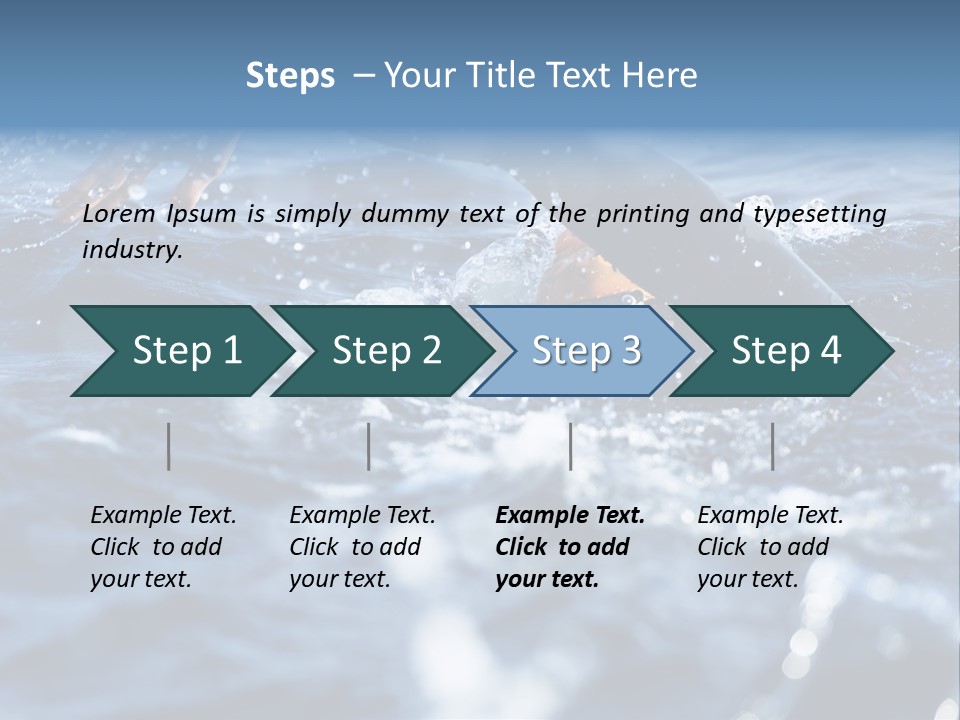 Steps – Your Title Text Here

Lorem Ipsum is simply dummy text of the printing and typesetting industry.

Step 1

Step 2

Step 3

Step 4

Example Text. Click to add your text.

Example Text. Click to add your text.

Example Text. Click to add your text.

Example Text. Click to add your text.